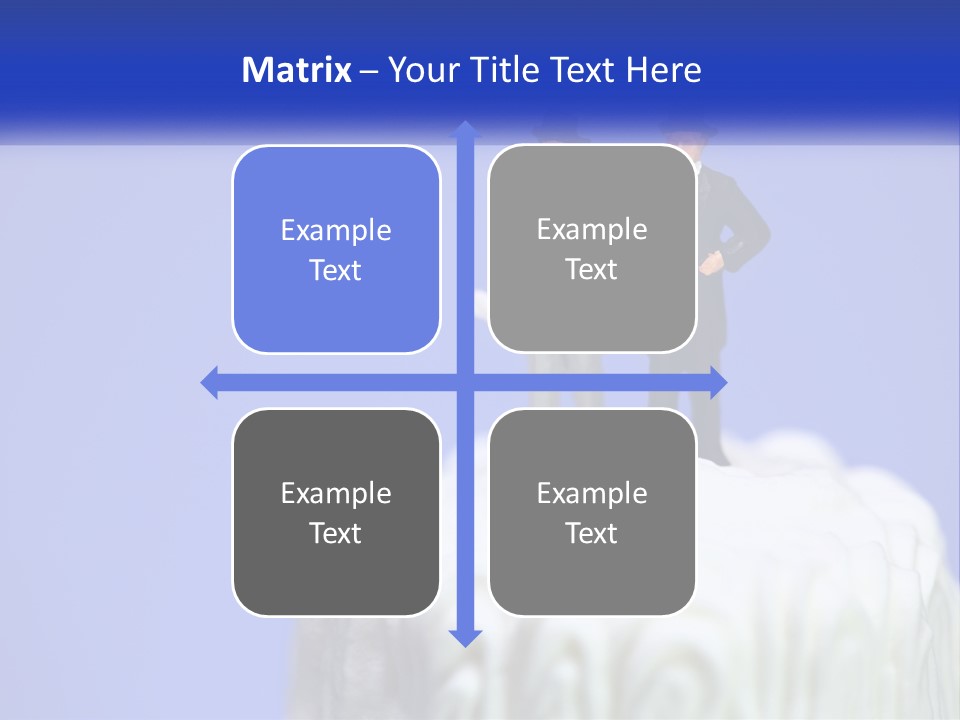 Matrix – Your Title Text Here

Example Text

Example Text

Example Text

Example Text